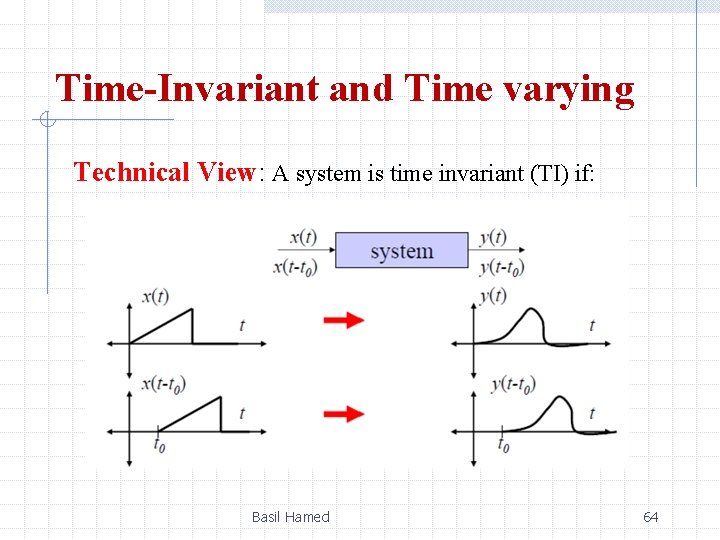 Time-Invariant and Time varying

Technical View: A system is time invariant (TI) if:

$x(t)$
$x(t-t_0)$
system
$y(t)$
$y(t-t_0)$

$x(t)$
$t$
$y(t)$
$t$

$x(t-t_0)$
$t$
$t_0$
$y(t-t_0)$
$t$
$t_0$

Basil Hamed

64